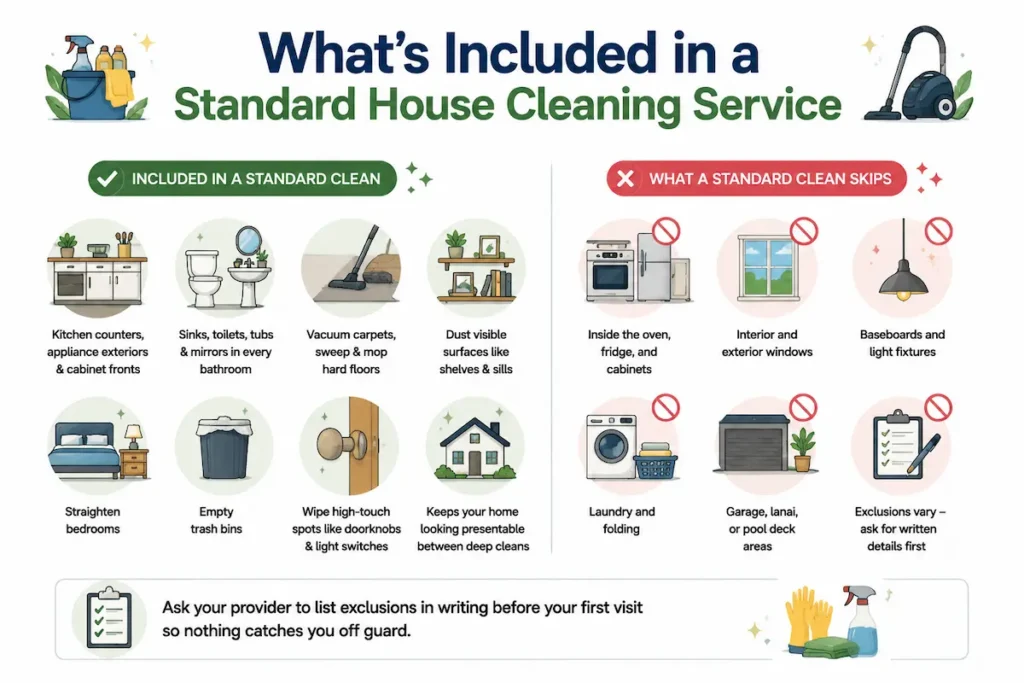 What's Included in a Standard House Cleaning Service

INCLUDED IN A STANDARD CLEAN

Kitchen counters, appliance exteriors & cabinet fronts

Sinks, toilets, tubs & mirrors in every bathroom

Vacuum carpets, sweep & mop hard floors

Dust visible surfaces like shelves & sills

Straighten bedrooms

Empty trash bins

Wipe high-touch spots like doorknobs & light switches

Keeps your home looking presentable between deep cleans

WHAT A STANDARD CLEAN SKIPS

Inside the oven, fridge, and cabinets

Interior and exterior windows

Baseboards and light fixtures

Laundry and folding

Garage, lanai, or pool deck areas

Exclusions vary – ask for written details first

Ask your provider to list exclusions in writing before your first visit so nothing catches you off guard.